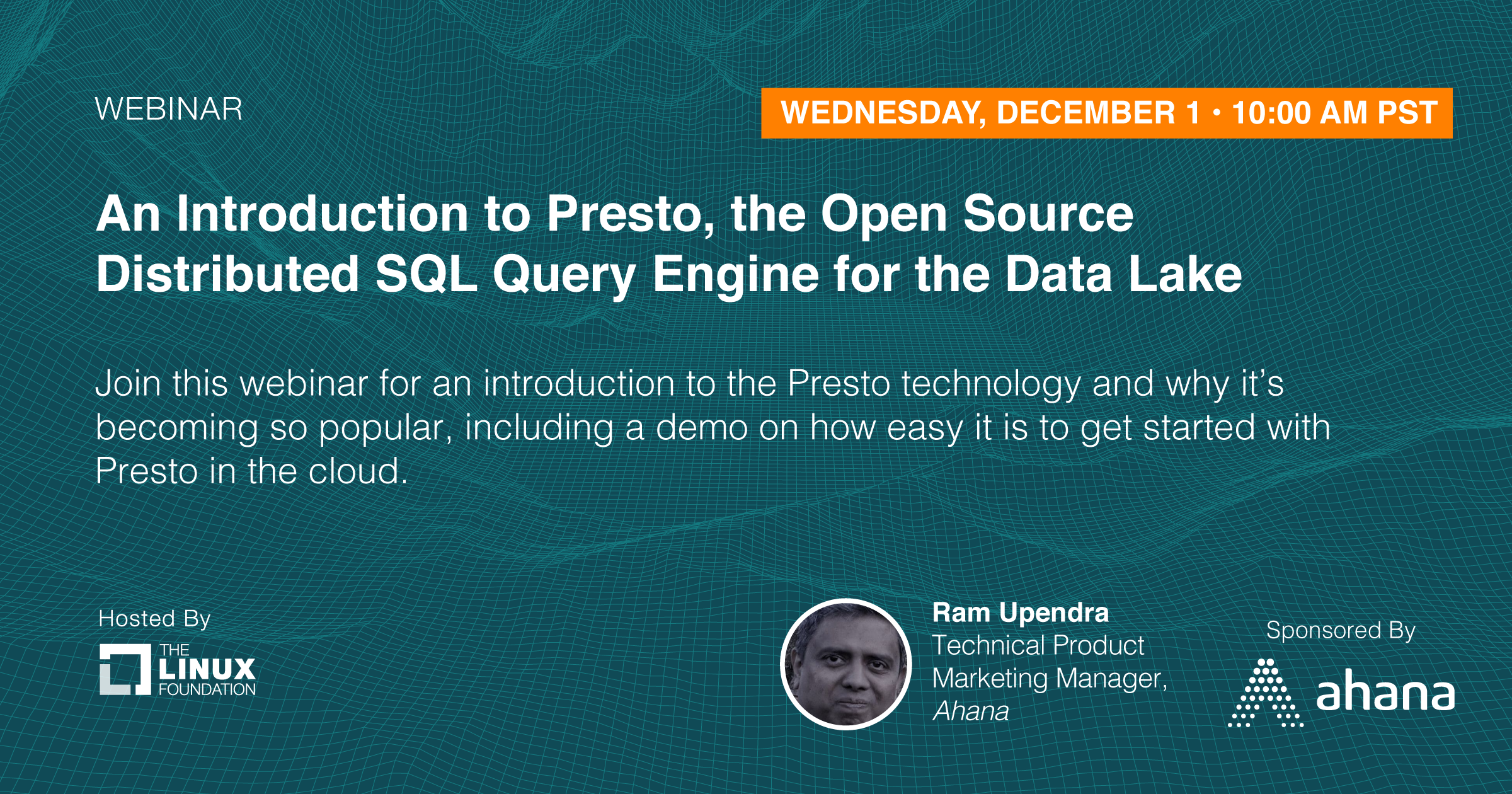 WEBINAR

WEDNESDAY, DECEMBER 1 • 10:00 AM PST

An Introduction to Presto, the Open Source Distributed SQL Query Engine for the Data Lake

Join this webinar for an introduction to the Presto technology and why it's becoming so popular, including a demo on how easy it is to get started with Presto in the cloud.

Hosted By

THE LINUX FOUNDATION

Ram Upendra
Technical Product Marketing Manager, Ahana

Sponsored By

ahana